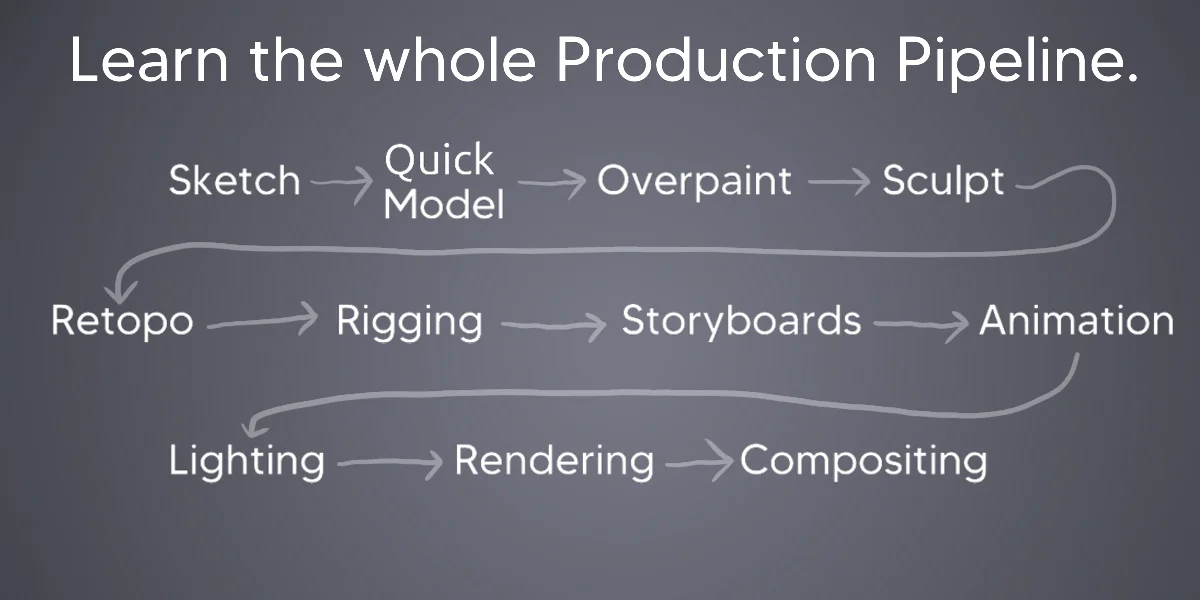 Learn the whole Production Pipeline.

Sketch → Quick Model → Overpaint → Sculpt

Retopo → Rigging → Storyboards → Animation

Lighting → Rendering → Compositing